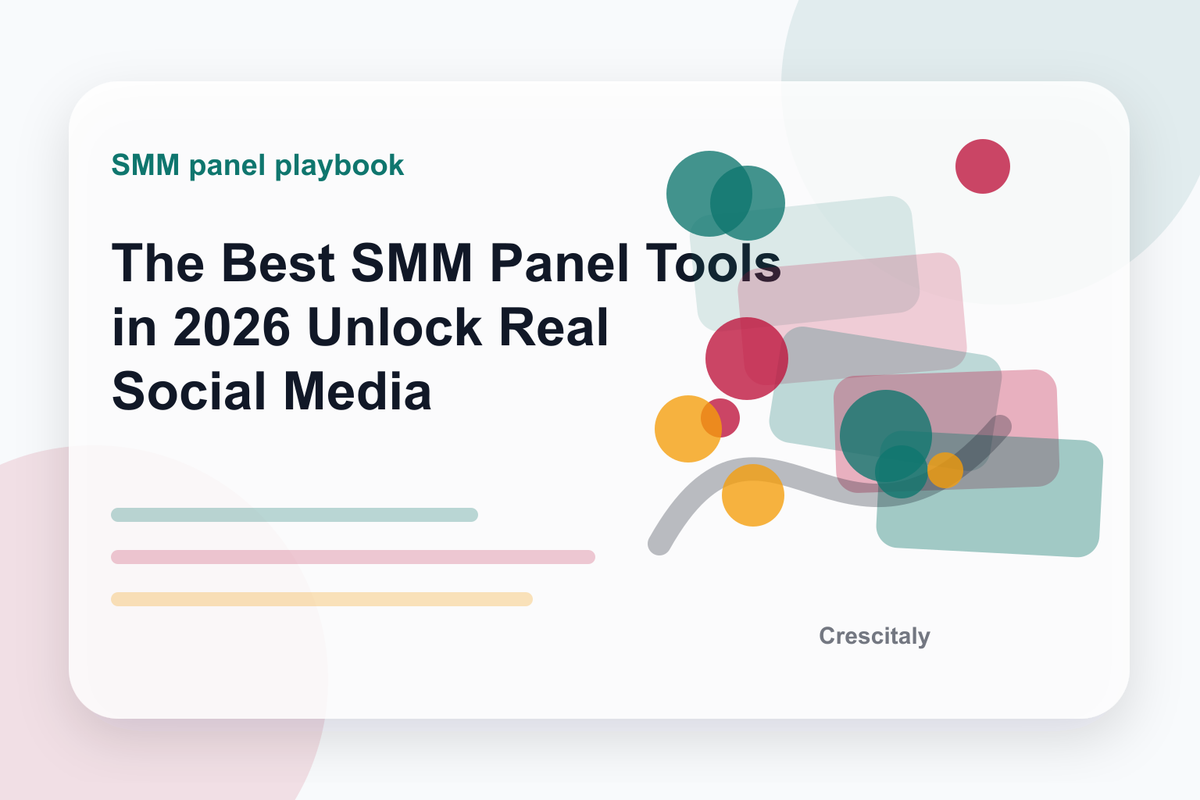 SMM panel playbook

The Best SMM Panel Tools in 2026 Unlock Real Social Media

Crescitaly